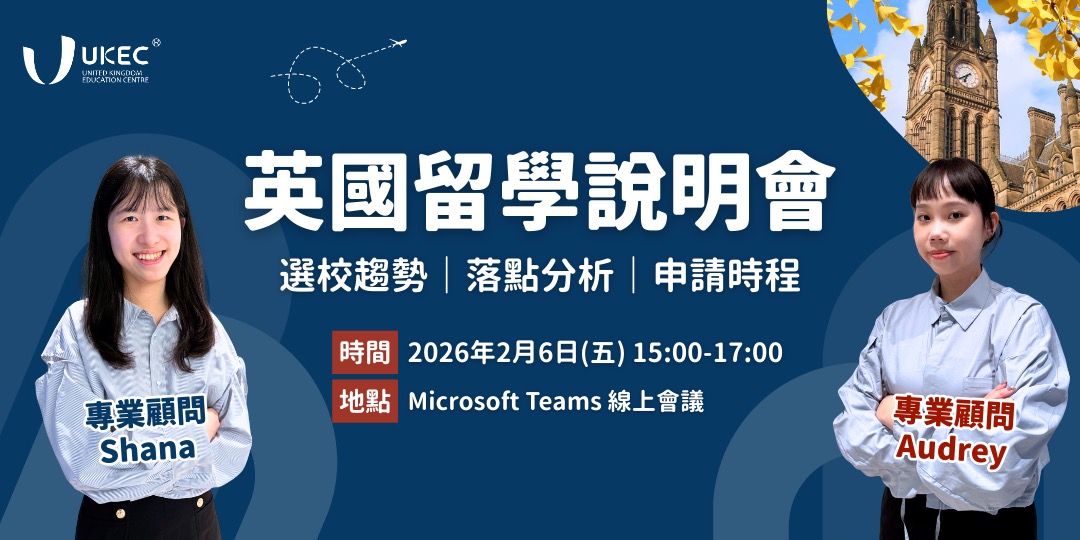 UKEC®
UNITED KINGDOM EDUCATION CENTRE

英國留學說明會

選校趨勢｜落點分析｜申請時程

時間 2026年2月6日(五) 15:00-17:00
地點 Microsoft Teams 線上會議

專業顧問
Shana

專業顧問
Audrey